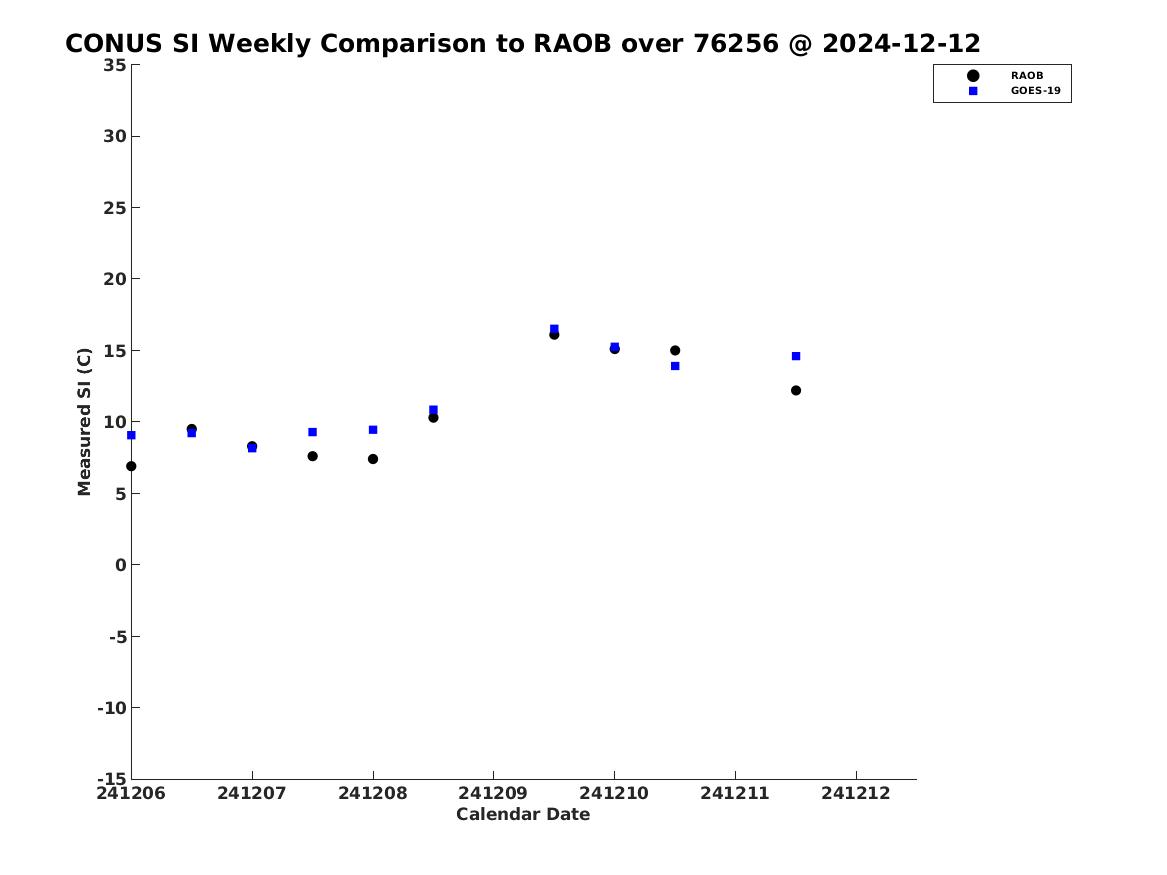 CONUS SI Weekly Comparison to RAOB over 76256 @ 2024-12-12

RAOB
GOES-19

Measured SI (C)

35
30
25
20
15
10
5
0
-5
-10
-15

241206
241207
241208
241209
241210
241211
241212

Calendar Date